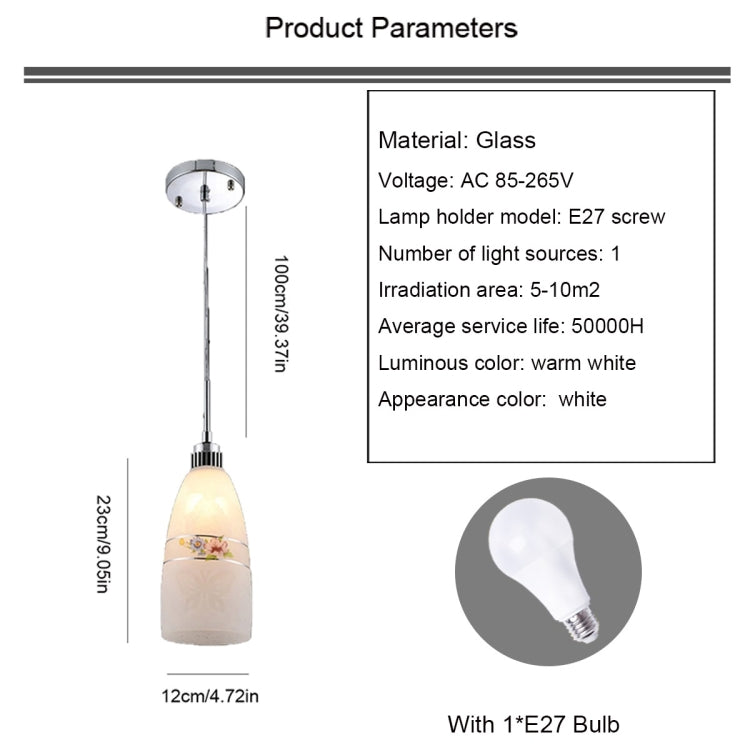 Product Parameters

100cm/39.37in

23cm/9.05in

12cm/4.72in

Material: Glass
Voltage: AC 85-265V
Lamp holder model: E27 screw
Number of light sources: 1
Irradiation area: 5-10m2
Average service life: 50000H
Luminous color: warm white
Appearance color: white

With 1*E27 Bulb